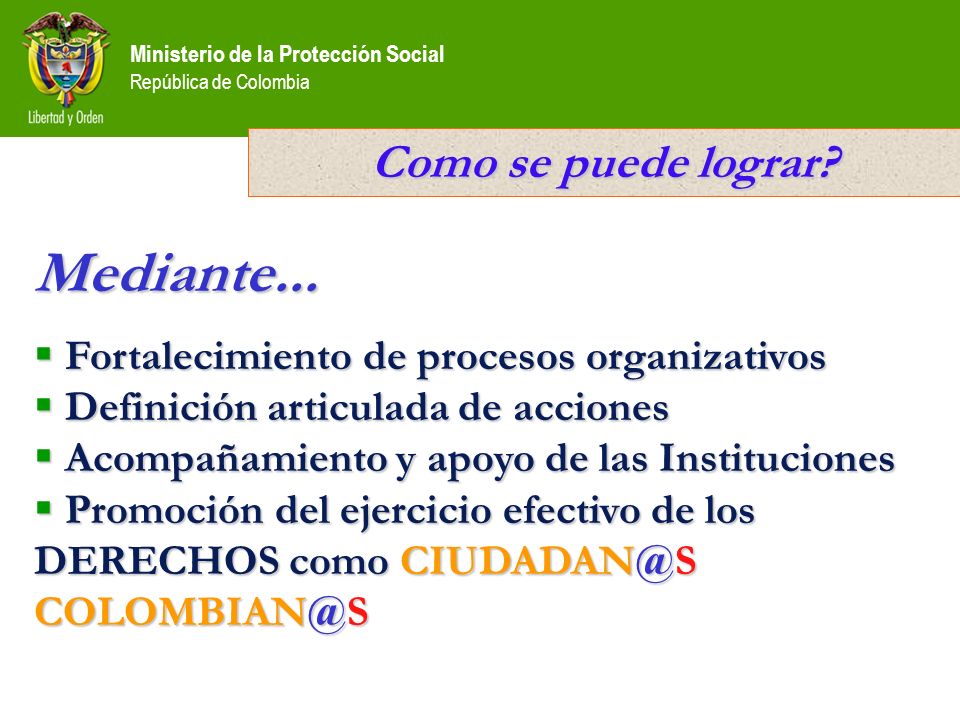 Libertad y Orden

Ministerio de la Protección Social
República de Colombia

Como se puede lograr?

Mediante...

▪ Fortalecimiento de procesos organizativos
▪ Definición articulada de acciones
▪ Acompañamiento y apoyo de las Instituciones
▪ Promoción del ejercicio efectivo de los DERECHOS como CIUDADAN@S COLOMBIAN@S